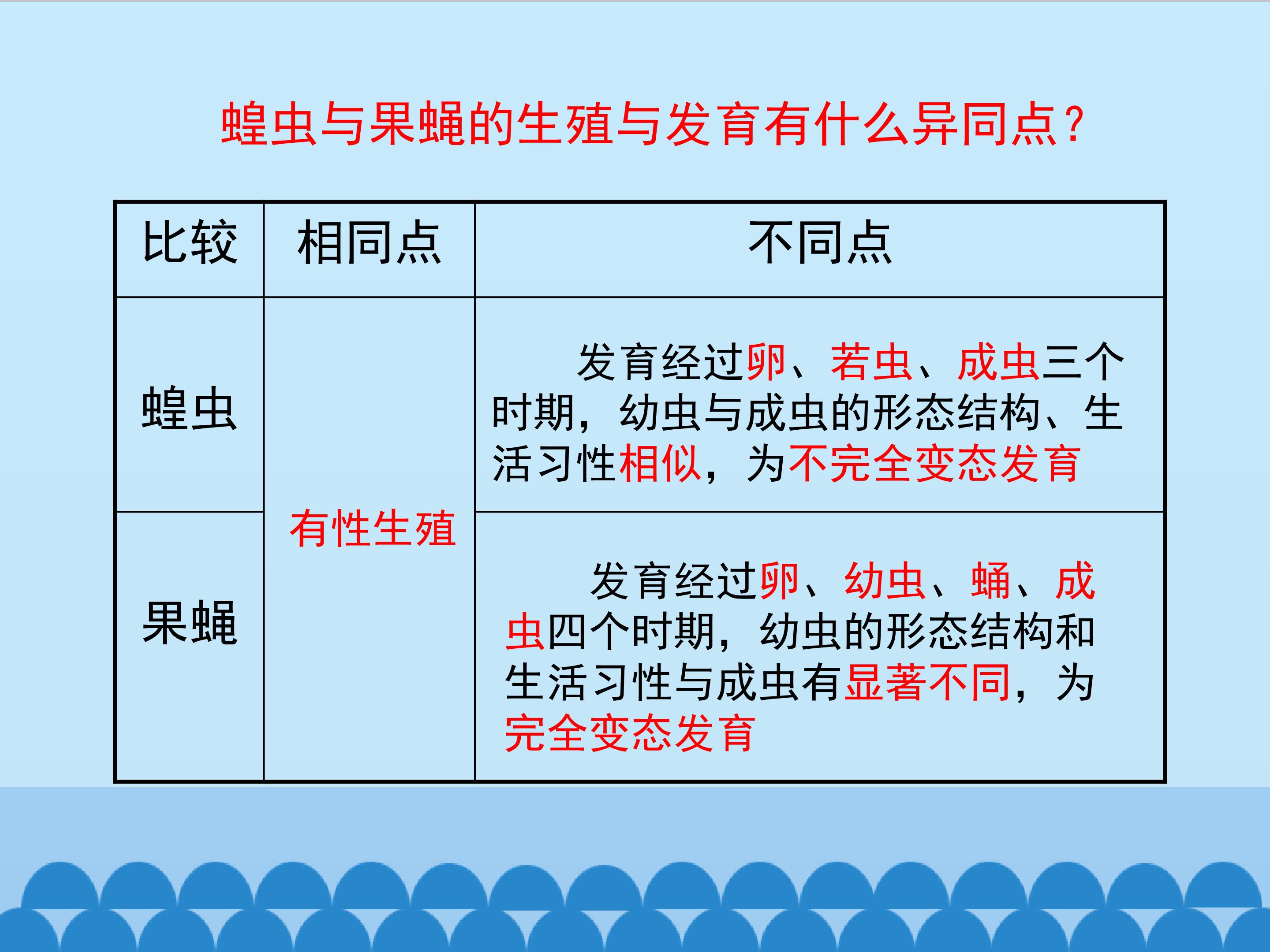 蝗虫与果蝇的生殖与发育有什么异同点?

| 比较 | 相同点 | 不同点 |
|---|---|---|
| 蝗虫 | 有性生殖 | 发育经过卵、若虫、成虫三个时期，幼虫与成虫的形态结构、生活习性相似，为不完全变态发育 |
| 果蝇 |  | 发育经过卵、幼虫、蛹、成虫四个时期，幼虫的形态结构和生活习性与成虫有显著不同，为完全变态发育 |